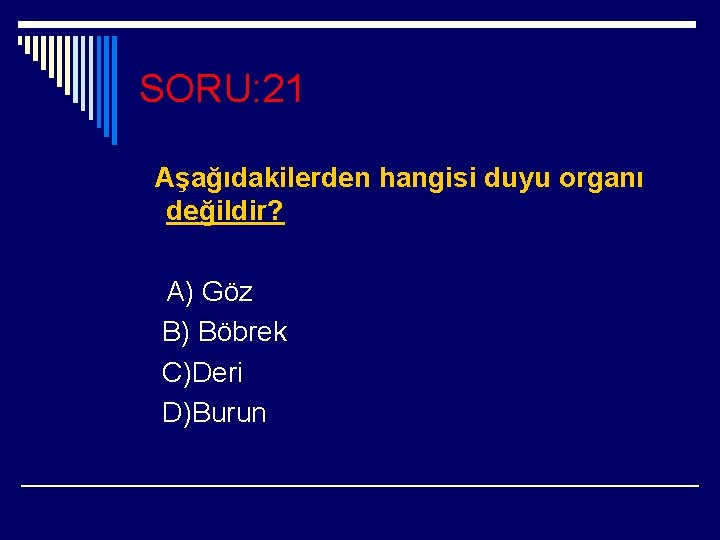 SORU:21

Aşağıdakilerden hangisi duyu organı değildir?

A) Göz
B) Böbrek
C)Deri
D)Burun